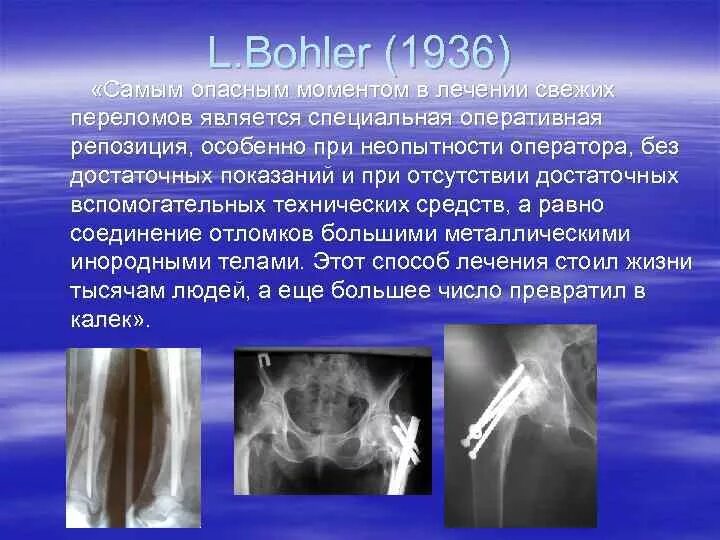 L.Bohler (1936)

«Самым опасным моментом в лечении свежих переломов является специальная оперативная репозиция, особенно при неопытности оператора, без достаточных показаний и при отсутствии достаточных вспомогательных технических средств, а равно соединение отломков большими металлическими инородными телами. Этот способ лечения стоил жизни тысячам людей, а еще большее число превратил в калек».